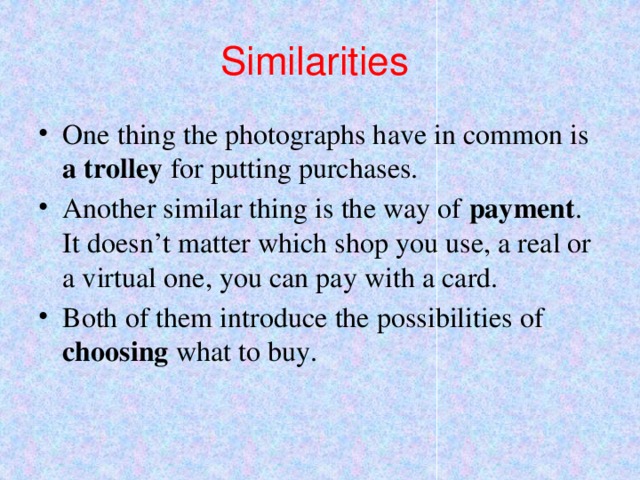 Similarities

• One thing the photographs have in common is a trolley for putting purchases.
• Another similar thing is the way of payment. It doesn’t matter which shop you use, a real or a virtual one, you can pay with a card.
• Both of them introduce the possibilities of choosing what to buy.